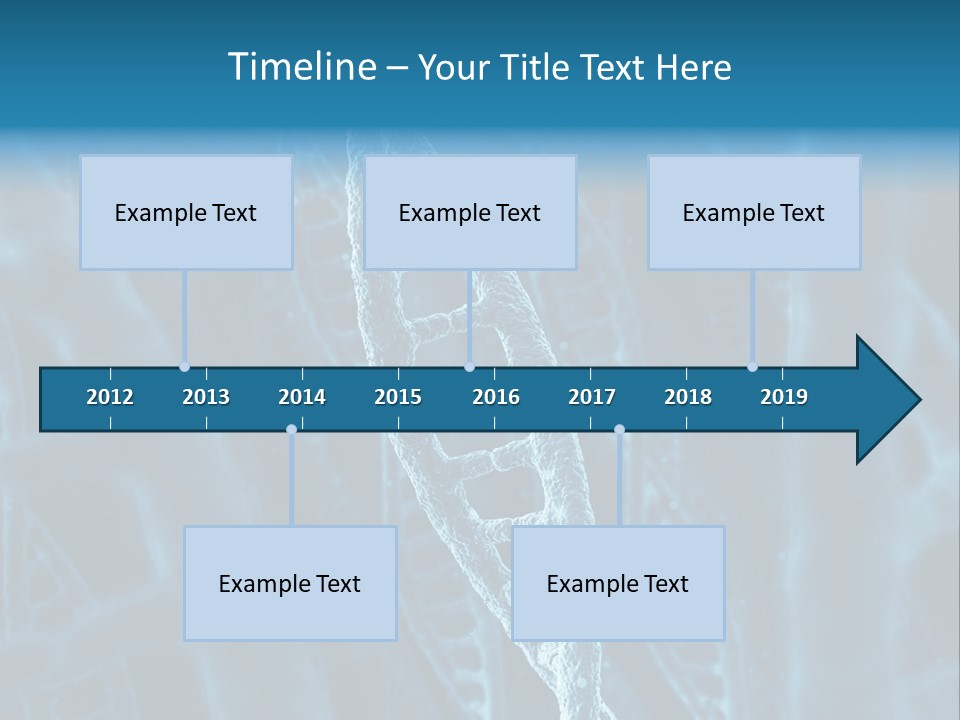 Timeline – Your Title Text Here

Example Text

Example Text

Example Text

2012 2013 2014 2015 2016 2017 2018 2019

Example Text

Example Text